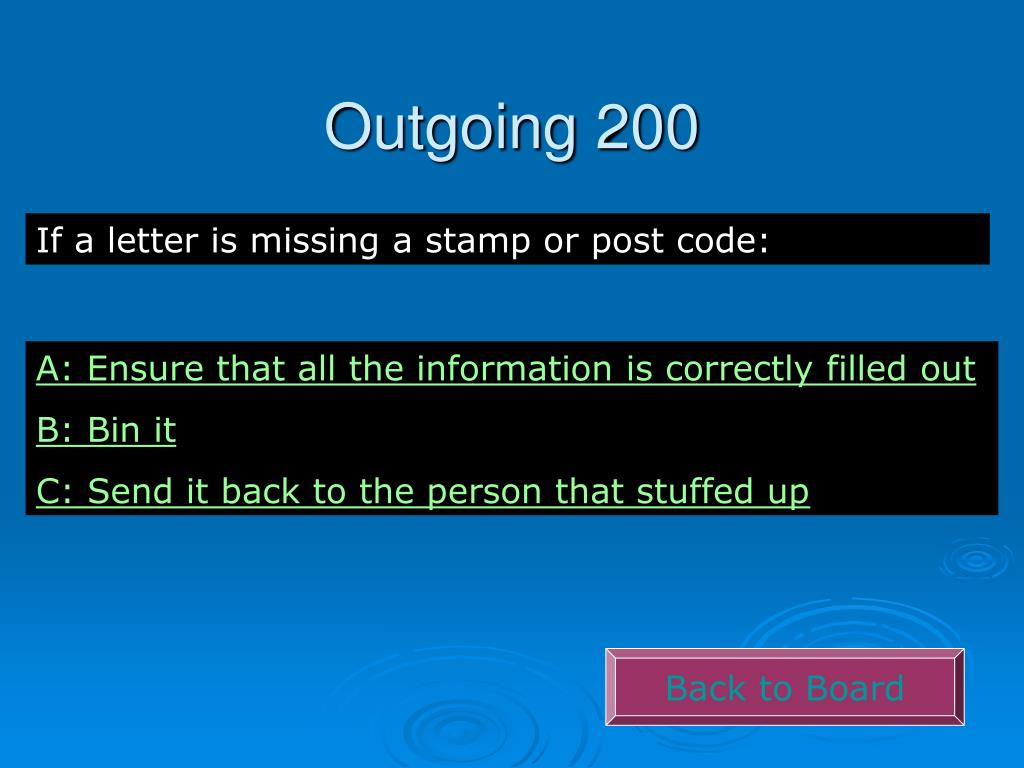 Outgoing 200

If a letter is missing a stamp or post code:

A: Ensure that all the information is correctly filled out

B: Bin it

C: Send it back to the person that stuffed up

Back to Board